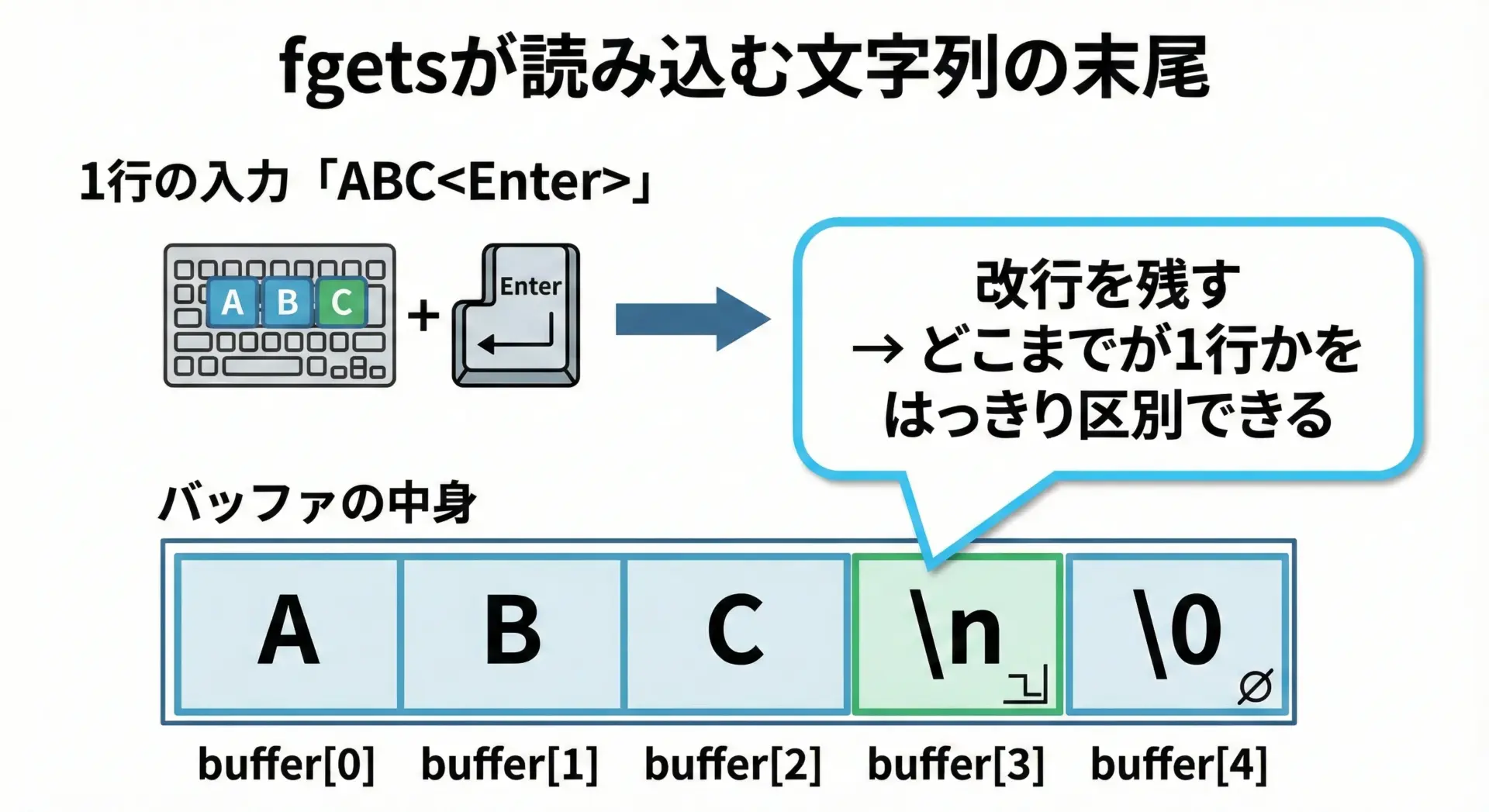 fgetsが読み込む文字列の末尾

1行の入力「ABC<Enter>」

A B C + Enter

改行を残す
→ どこまでが1行かを
はっきり区別できる

バッファの中身

| A | B | C | \n | \0 |
|---|---|---|---|---|
| buffer[0] | buffer[1] | buffer[2] | buffer[3] | buffer[4] |